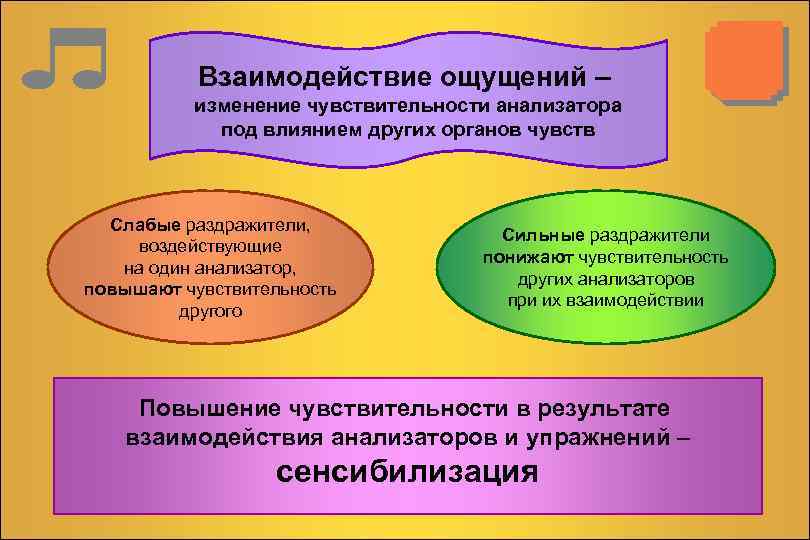 Взаимодействие ощущений – изменение чувствительности анализатора под влиянием других органов чувств

Слабые раздражители, воздействующие на один анализатор, повышают чувствительность другого

Сильные раздражители понижают чувствительность других анализаторов при их взаимодействии

Повышение чувствительности в результате взаимодействия анализаторов и упражнений – сенсибилизация